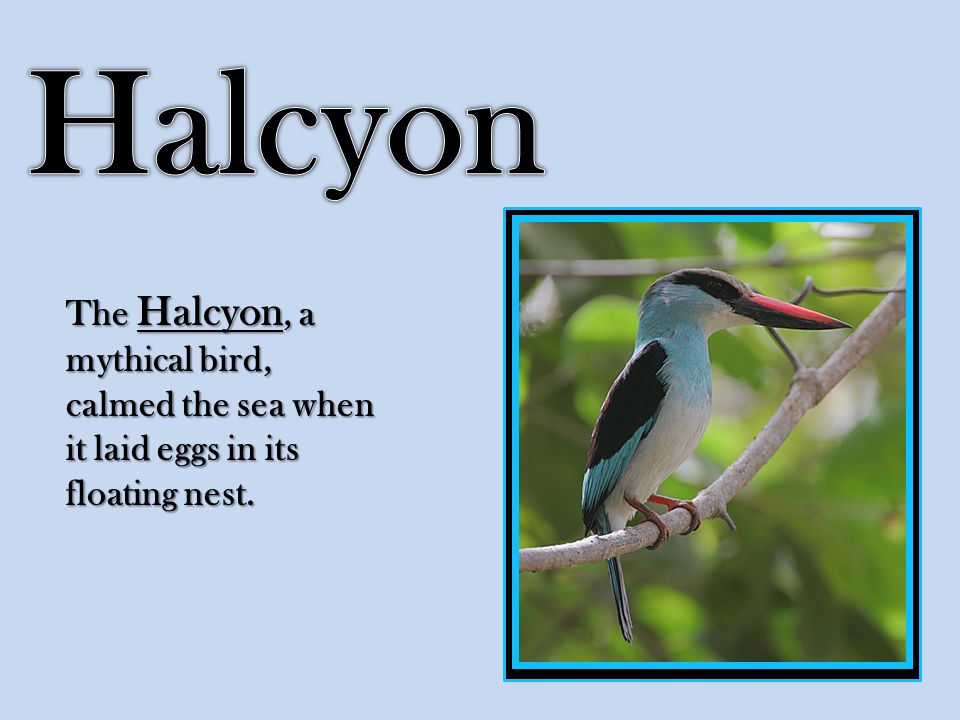 Halcyon

The Halcyon, a mythical bird, calmed the sea when it laid eggs in its floating nest.